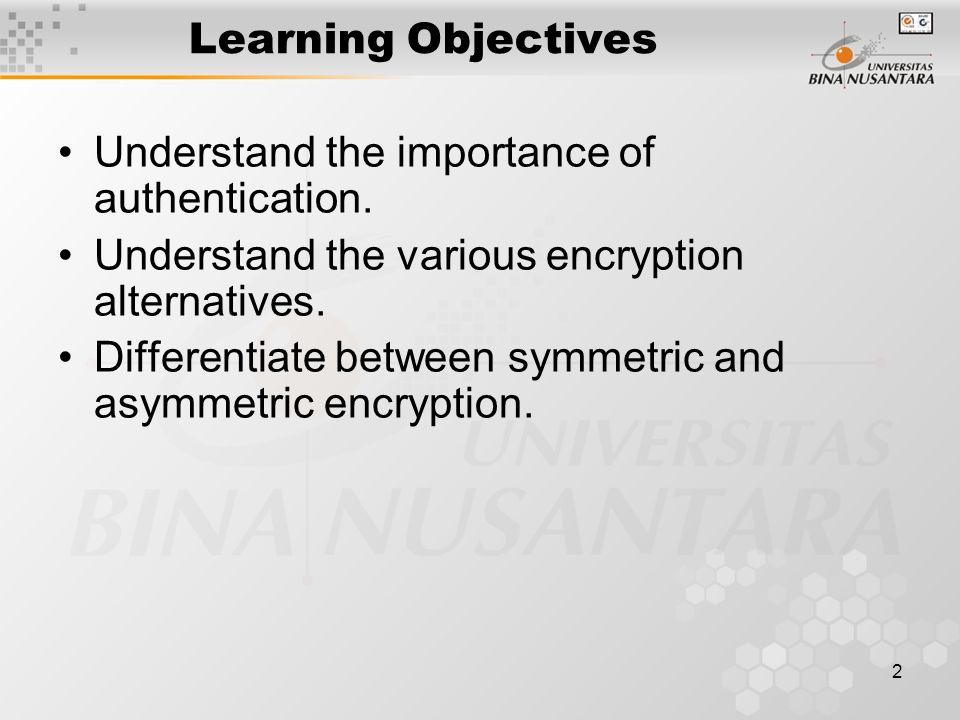 Learning Objectives

UNIVERSITAS BINA NUSANTARA

• Understand the importance of authentication.
• Understand the various encryption alternatives.
• Differentiate between symmetric and asymmetric encryption.

UNIVERSITAS BINA NUSANTARA

2